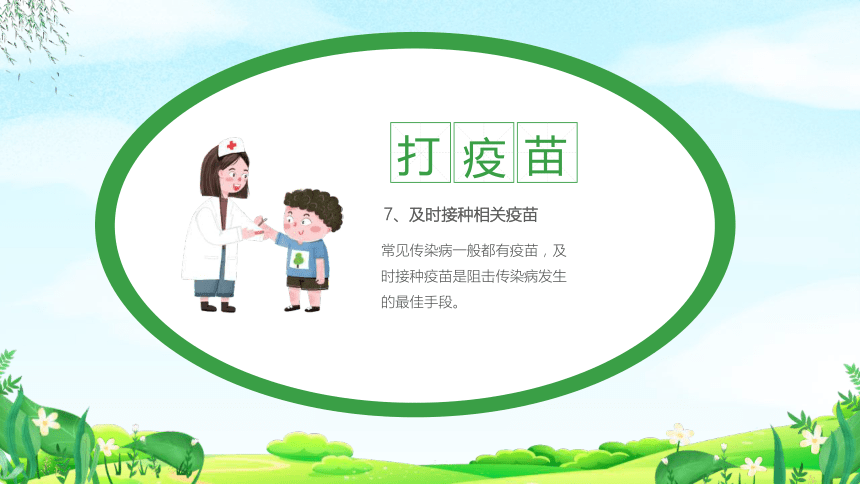 打疫苗

7、及时接种相关疫苗

常见传染病一般都有疫苗，及时接种疫苗是阻击传染病发生的最佳手段。